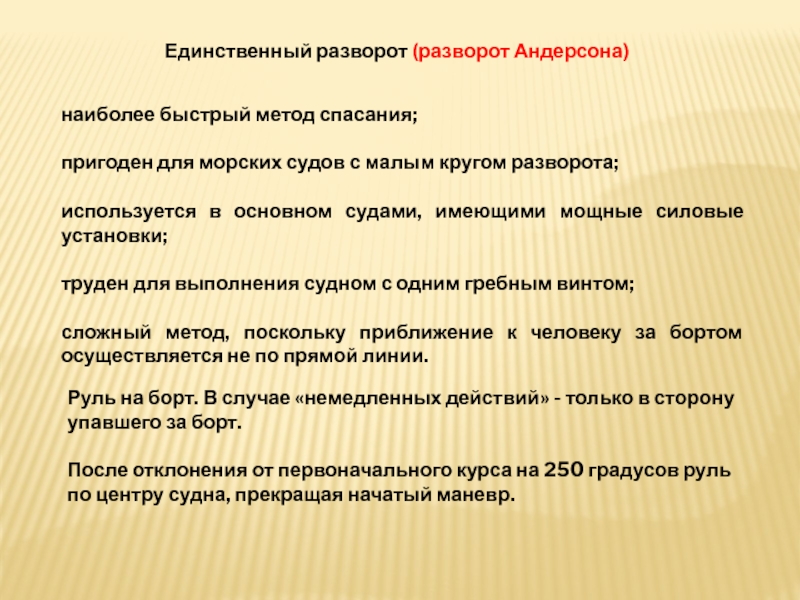 Единственный разворот (разворот Андерсона)

наиболее быстрый метод спасания;

пригоден для морских судов с малым кругом разворота;

используется в основном судами, имеющими мощные силовые установки;

труден для выполнения судном с одним гребным винтом;

сложный метод, поскольку приближение к человеку за бортом осуществляется не по прямой линии.

Руль на борт. В случае «немедленных действий» - только в сторону упавшего за борт.

После отклонения от первоначального курса на 250 градусов руль по центру судна, прекращая начатый маневр.